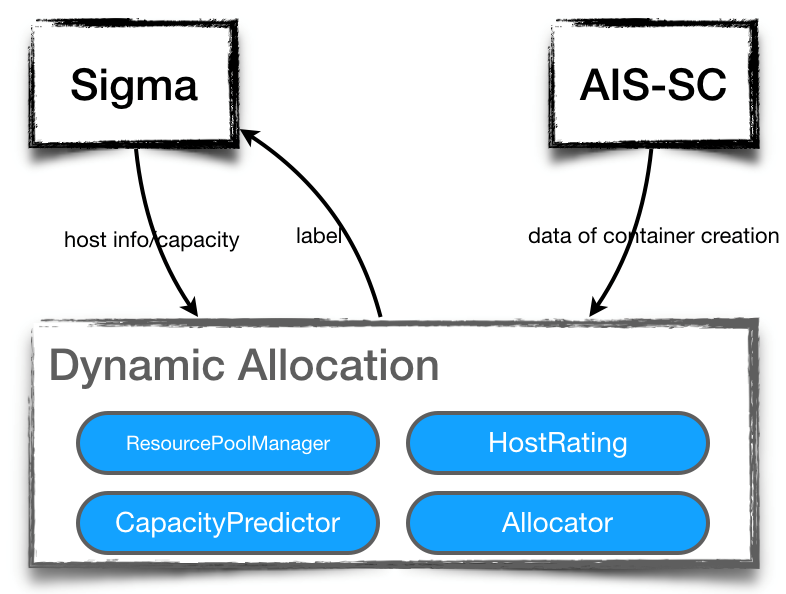 Sigma

AIS-SC

host info/capacity

label

data of container creation

Dynamic Allocation

ResourcePoolManager

HostRating

CapacityPredictor

Allocator